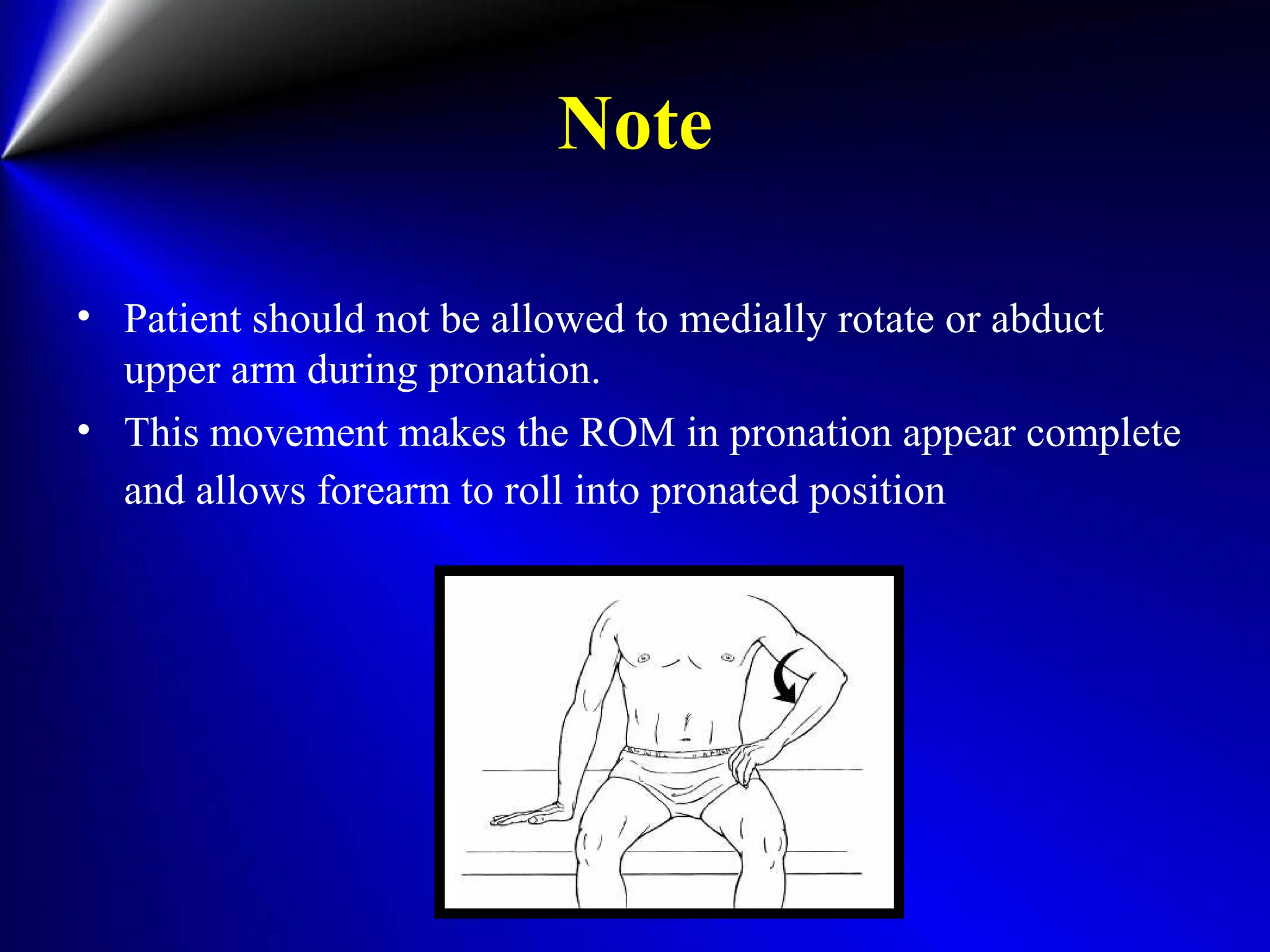 Note

• Patient should not be allowed to medially rotate or abduct upper arm during pronation.
• This movement makes the ROM in pronation appear complete and allows forearm to roll into pronated position